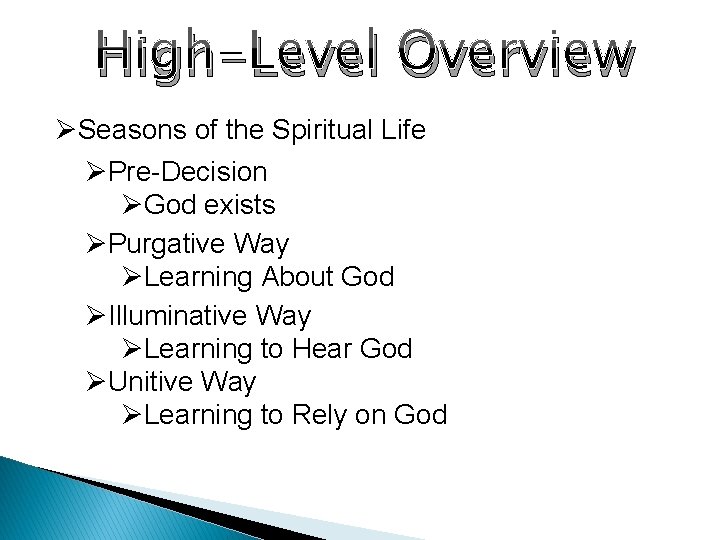 High–Level Overview

➢Seasons of the Spiritual Life

➢Pre-Decision

➢God exists

➢Purgative Way

➢Learning About God

➢Illuminative Way

➢Learning to Hear God

➢Unitive Way

➢Learning to Rely on God